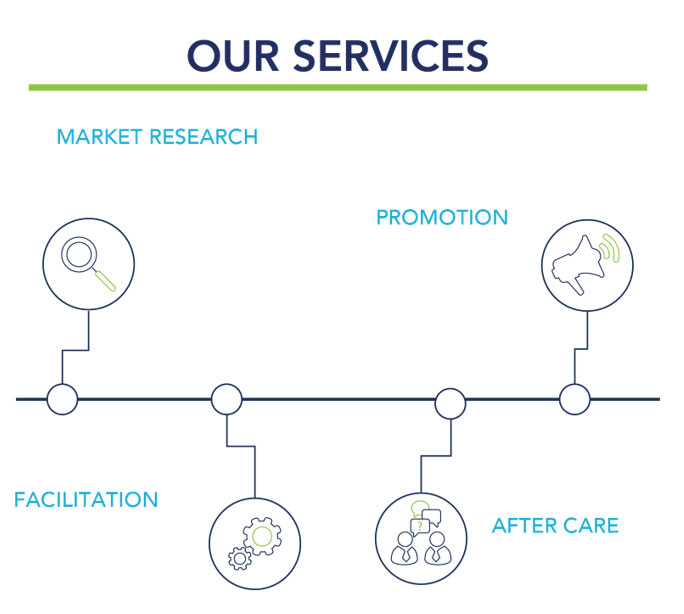 OUR SERVICES

MARKET RESEARCH

PROMOTION

FACILITATION

?

AFTER CARE